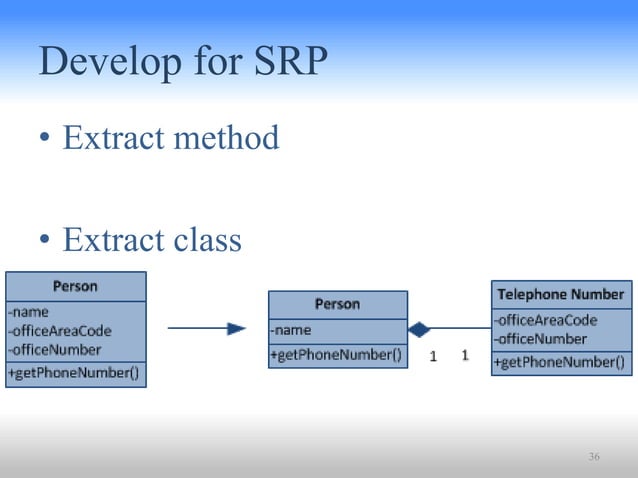 Develop for SRP

• Extract method

• Extract class

Person
-name
-officeAreaCode
-officeNumber
+getPhoneNumber()

Person
-name
+getPhoneNumber()

1 1

Telephone Number
-officeAreaCode
-officeNumber
+getPhoneNumber()

36